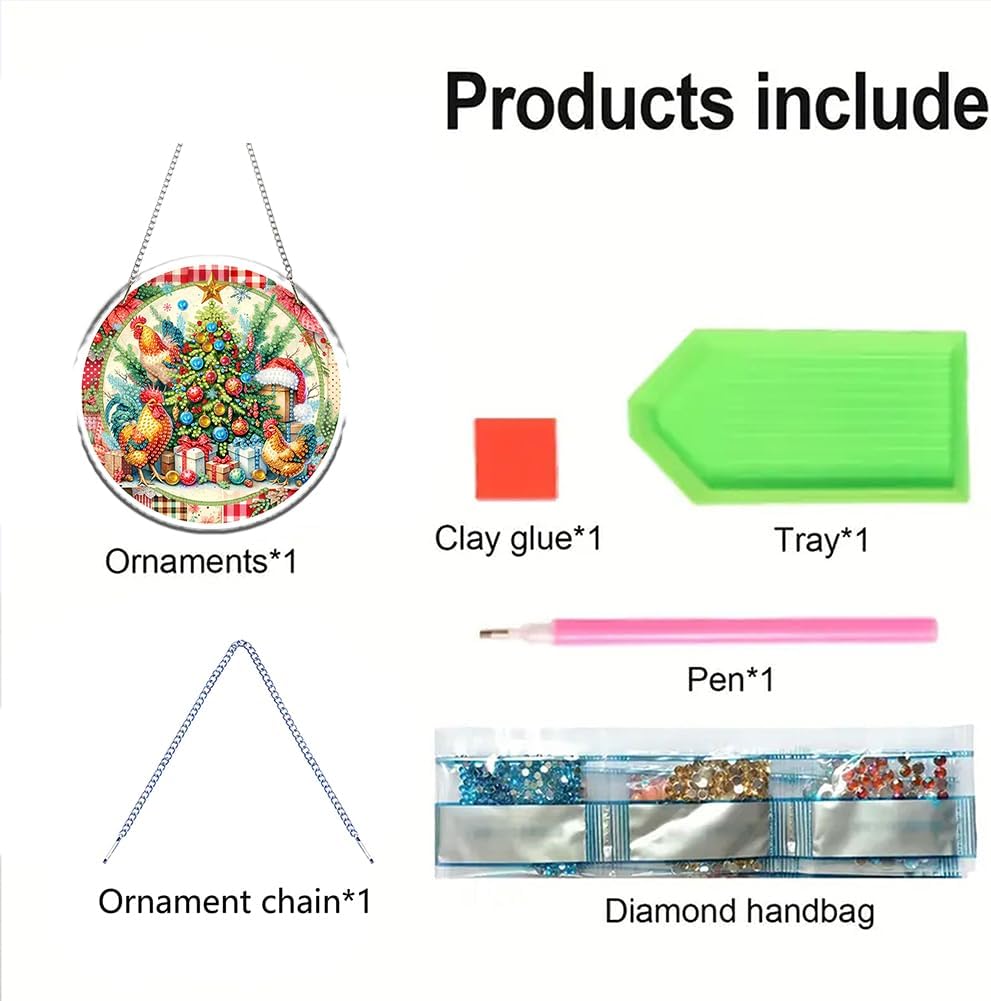 Products include

Ornaments*1

Clay glue*1

Tray*1

Pen*1

Ornament chain*1

Diamond handbag